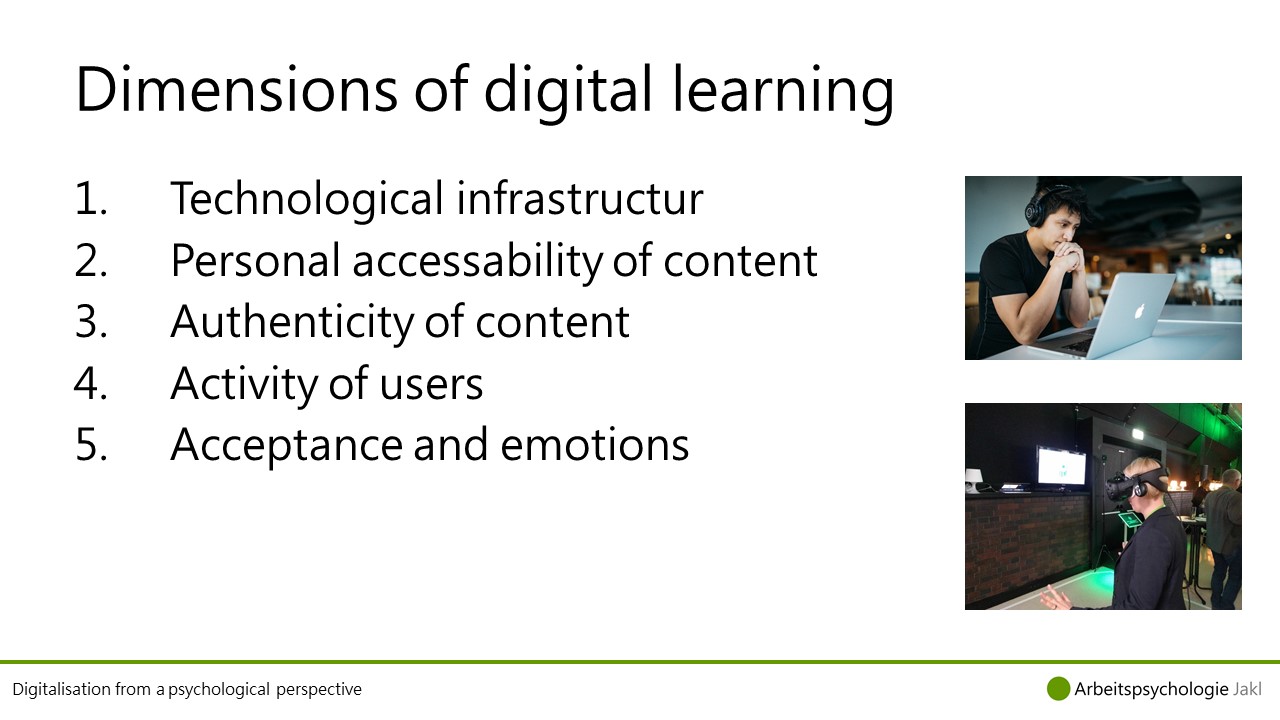 Dimensions of digital learning

1. Technological infrastructur
2. Personal accessability of content
3. Authenticity of content
4. Activity of users
5. Acceptance and emotions

Digitalisation from a psychological perspective

Arbeitspsychologie Jakl